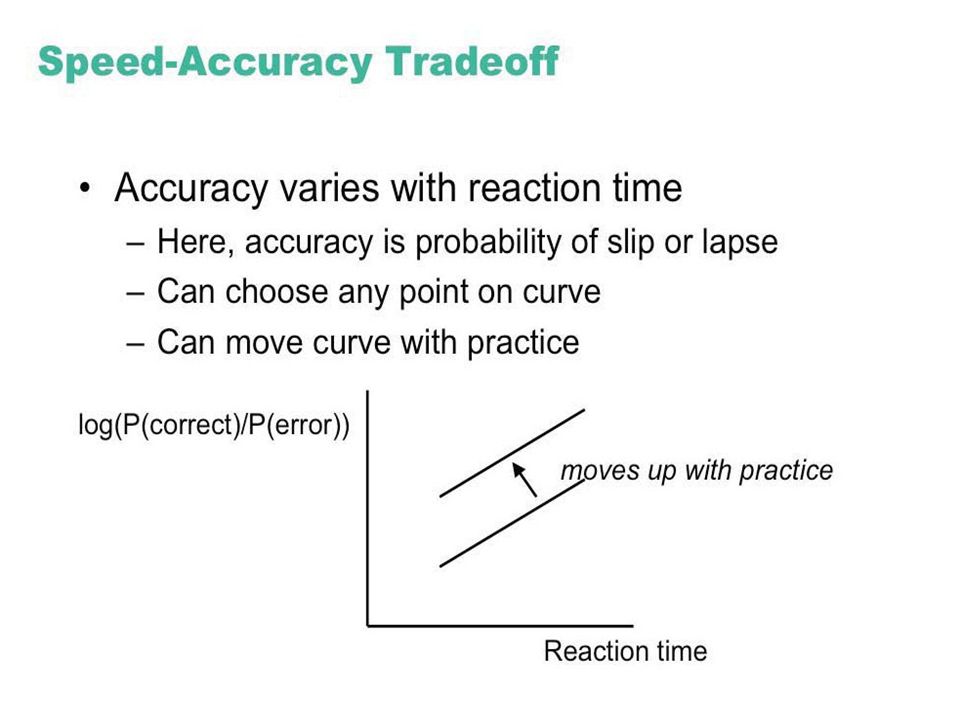 Speed-Accuracy Tradeoff

• Accuracy varies with reaction time
– Here, accuracy is probability of slip or lapse
– Can choose any point on curve
– Can move curve with practice

log(P(correct)/P(error))

moves up with practice

Reaction time